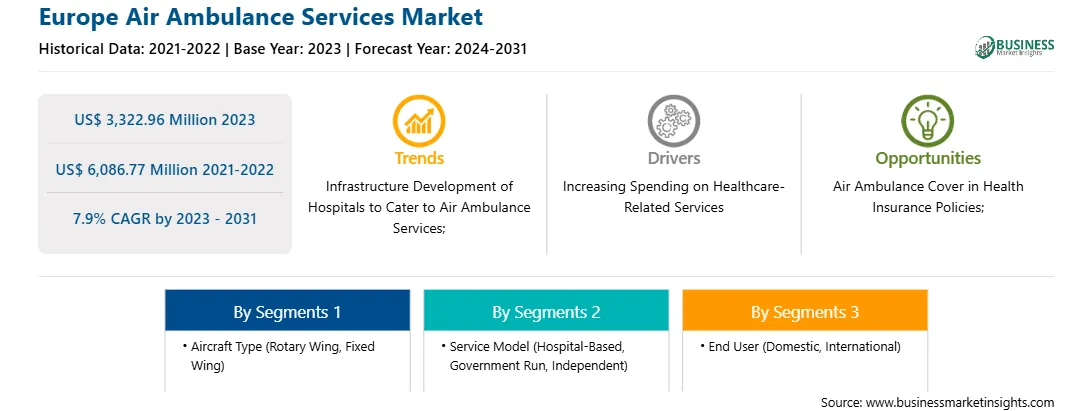 Europe Air Ambulance Services Market

Historical Data: 2021-2022 | Base Year: 2023 | Forecast Year: 2024-2031

BUSINESS Market Insights

US$ 3,322.96 Million 2023

US$ 6,086.77 Million 2021-2022

7.9% CAGR by 2023 - 2031

Trends

Infrastructure Development of Hospitals to Cater to Air Ambulance Services;

Drivers

Increasing Spending on Healthcare-Related Services

Opportunities

Air Ambulance Cover in Health Insurance Policies;

By Segments 1

• Aircraft Type (Rotary Wing, Fixed Wing)

By Segments 2

• Service Model (Hospital-Based, Government Run, Independent)

By Segments 3

• End User (Domestic, International)

Source: www.businessmarketinsights.com